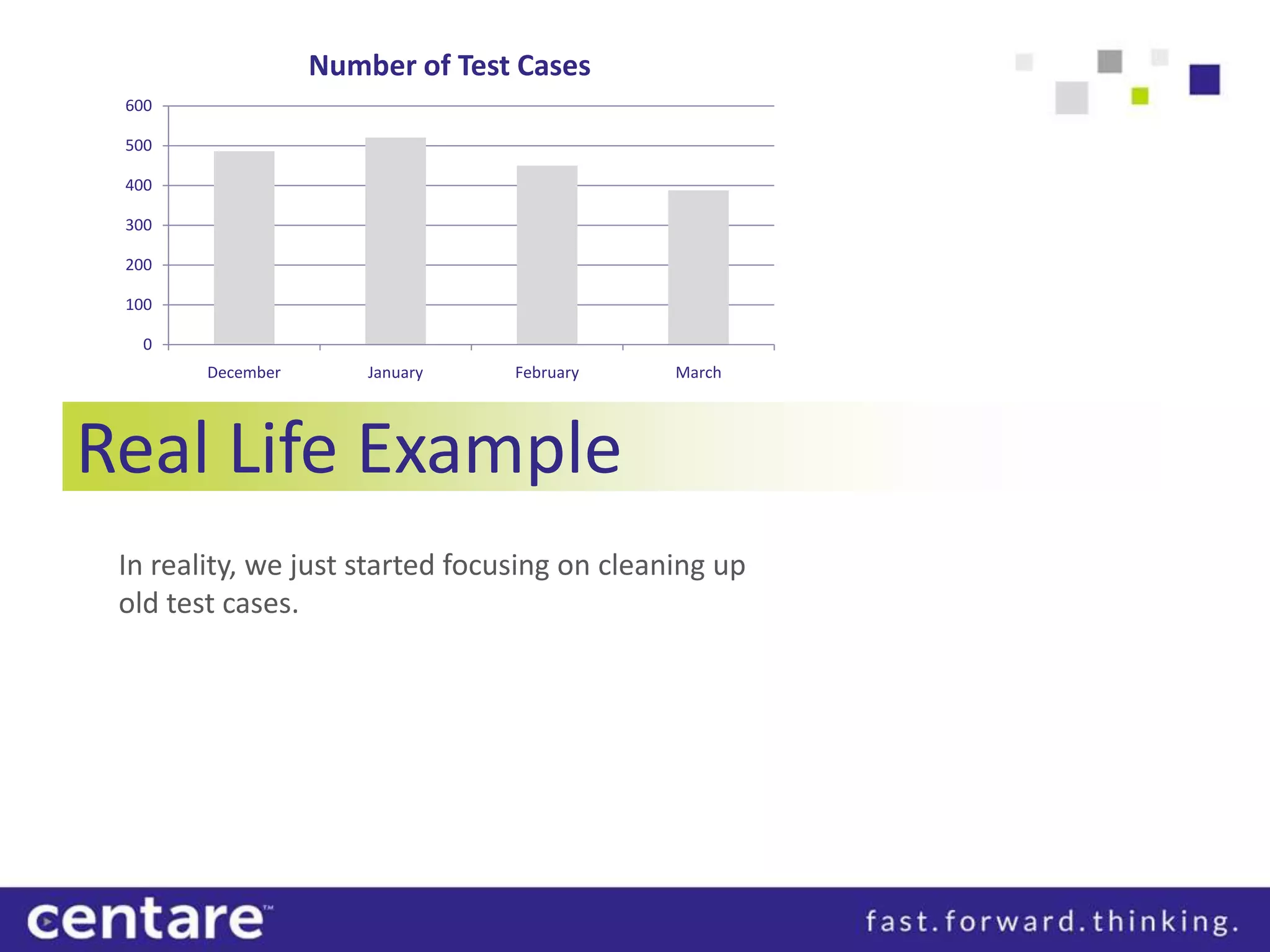 Number of Test Cases

600
500
400
300
200
100
0

December
January
February
March

Real Life Example

In reality, we just started focusing on cleaning up old test cases.

centare™

fast.forward.thinking.